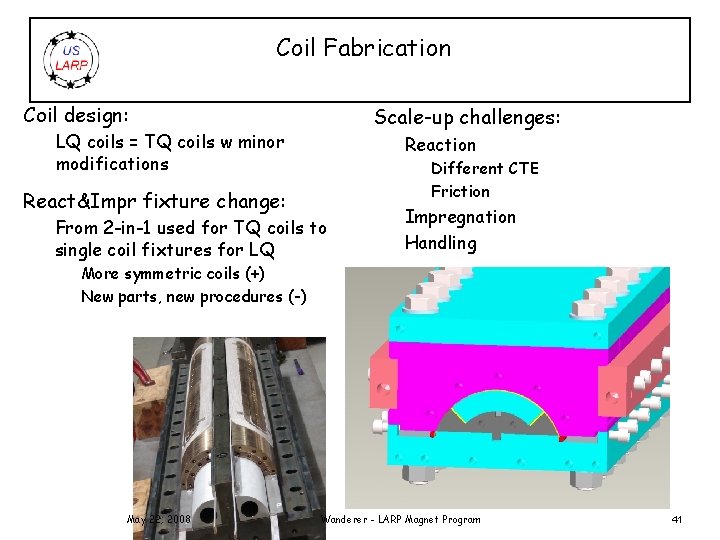 US LARP

Coil Fabrication

Coil design:

LQ coils = TQ coils w minor modifications

React&Impr fixture change:

From 2-in-1 used for TQ coils to single coil fixtures for LQ

More symmetric coils (+)

New parts, new procedures (-)

Scale-up challenges:

Reaction

Different CTE

Friction

Impregnation

Handling

May 22, 2008

Wanderer - LARP Magnet Program

41